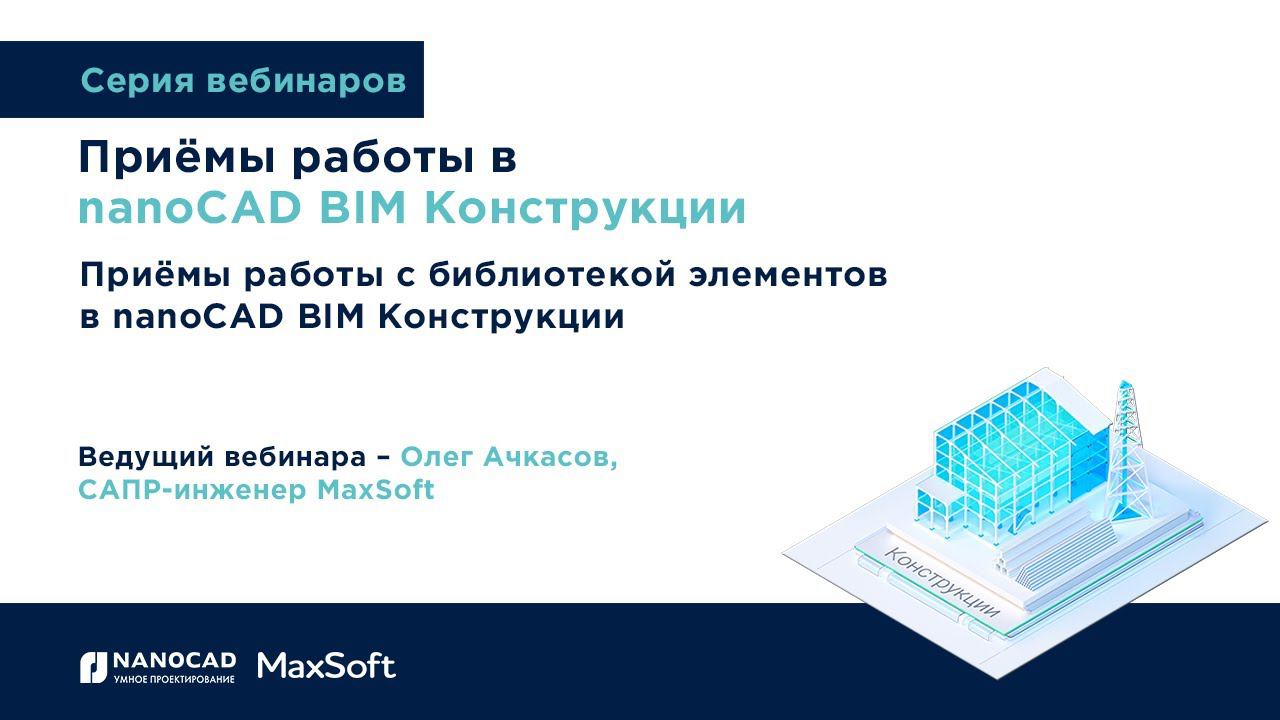 Серия вебинаров

Приёмы работы в nanoCAD BIM Конструкции

Приёмы работы с библиотекой элементов в nanoCAD BIM Конструкции

Ведущий вебинара – Олег Ачкасов, САПР-инженер MaxSoft

Конструкции

NANOCAD
УМНОЕ ПРОЕКТИРОВАНИЕ

MaxSoft